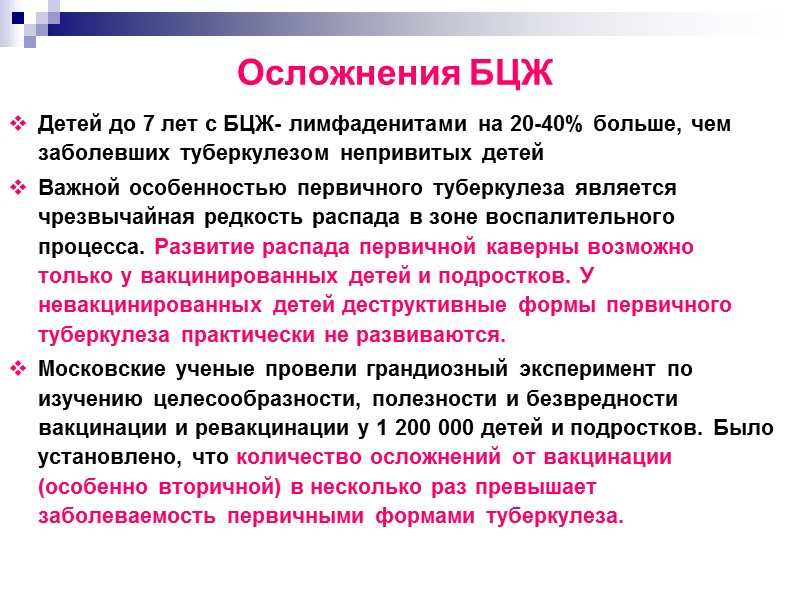 Осложнения БЦЖ

❖ Детей до 7 лет с БЦЖ- лимфаденитами на 20-40% больше, чем заболевших туберкулезом непривитых детей

❖ Важной особенностью первичного туберкулеза является чрезвычайная редкость распада в зоне воспалительного процесса. Развитие распада первичной каверны возможно только у вакцинированных детей и подростков. У невакцинированных детей деструктивные формы первичного туберкулеза практически не развиваются.

❖ Московские ученые провели грандиозный эксперимент по изучению целесообразности, полезности и безвредности вакцинации и ревакцинации у 1 200 000 детей и подростков. Было установлено, что количество осложнений от вакцинации (особенно вторичной) в несколько раз превышает заболеваемость первичными формами туберкулеза.